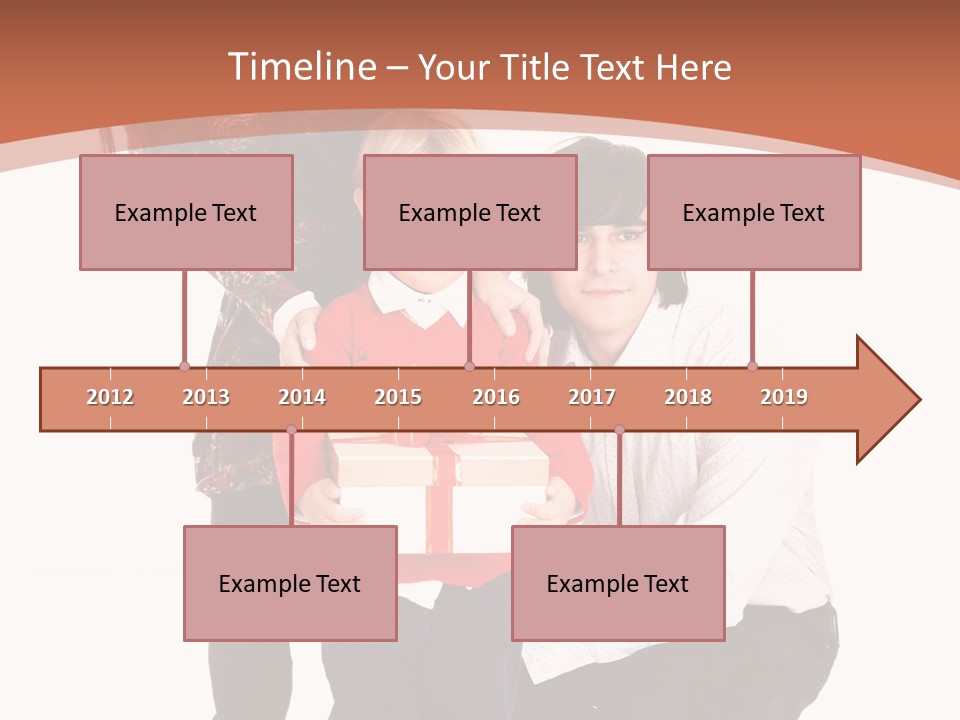 Timeline – Your Title Text Here

Example Text

Example Text

Example Text

2012 2013 2014 2015 2016 2017 2018 2019

Example Text

Example Text